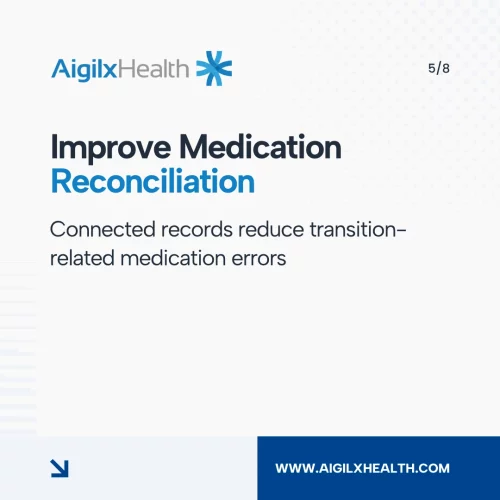 AigilxHealth

5/8

Improve Medication Reconciliation

Connected records reduce transition-related medication errors

WWW.AIGILXHEALTH.COM